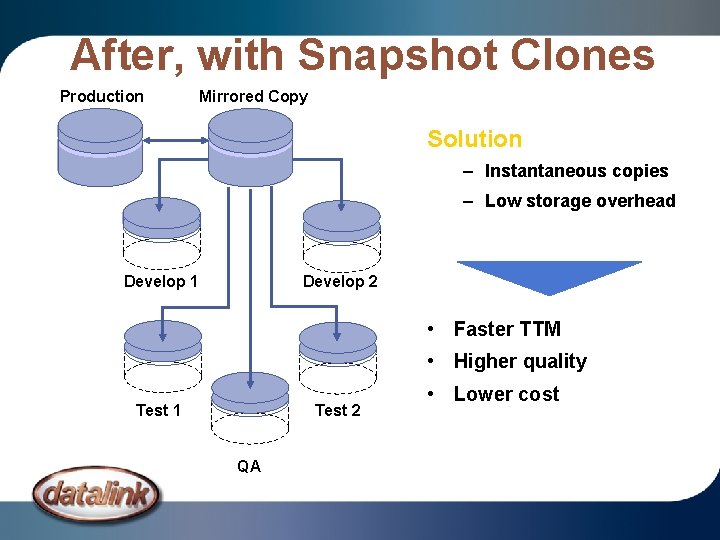 After, with Snapshot Clones

Production

Mirrored Copy

Develop 1

Develop 2

Test 1

Test 2

QA

Solution

– Instantaneous copies

– Low storage overhead

• Faster TTM

• Higher quality

• Lower cost

datalink